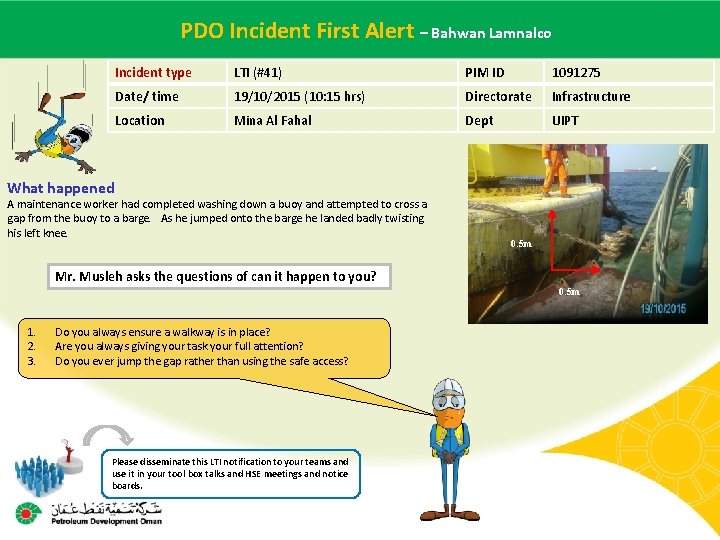 PDO Incident First Alert – Bahwan Lamnalco

| Incident type | LTI (#41) | PIM ID | 1091275 |
|---|---|---|---|
| Date/ time | 19/10/2015 (10:15 hrs) | Directorate | Infrastructure |
| Location | Mina Al Fahal | Dept | UIPT |

What happened

A maintenance worker had completed washing down a buoy and attempted to cross a gap from the buoy to a barge. As he jumped onto the barge he landed badly twisting his left knee.

0.5m.

0.5m.

19/10/2015

Mr. Musleh asks the questions of can it happen to you?

1. Do you always ensure a walkway is in place?
2. Are you always giving your task your full attention?
3. Do you ever jump the gap rather than using the safe access?

Please disseminate this LTI notification to your teams and use it in your tool box talks and HSE meetings and notice boards.

شركة تنمية نفط عمان
Petroleum Development Oman